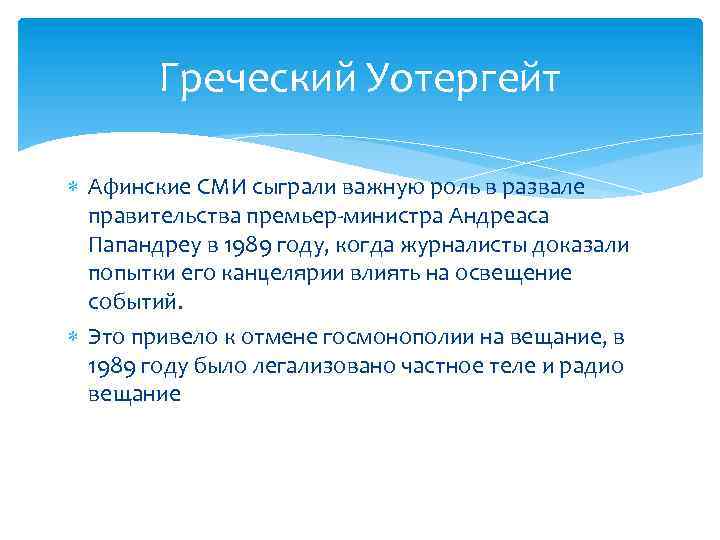 Греческий Уотергейт

Афинские СМИ сыграли важную роль в развале правительства премьер-министра Андреаса Папандреу в 1989 году, когда журналисты доказали попытки его канцелярии влиять на освещение событий.

Это привело к отмене госмонополии на вещание, в 1989 году было легализовано частное теле и радио вещание